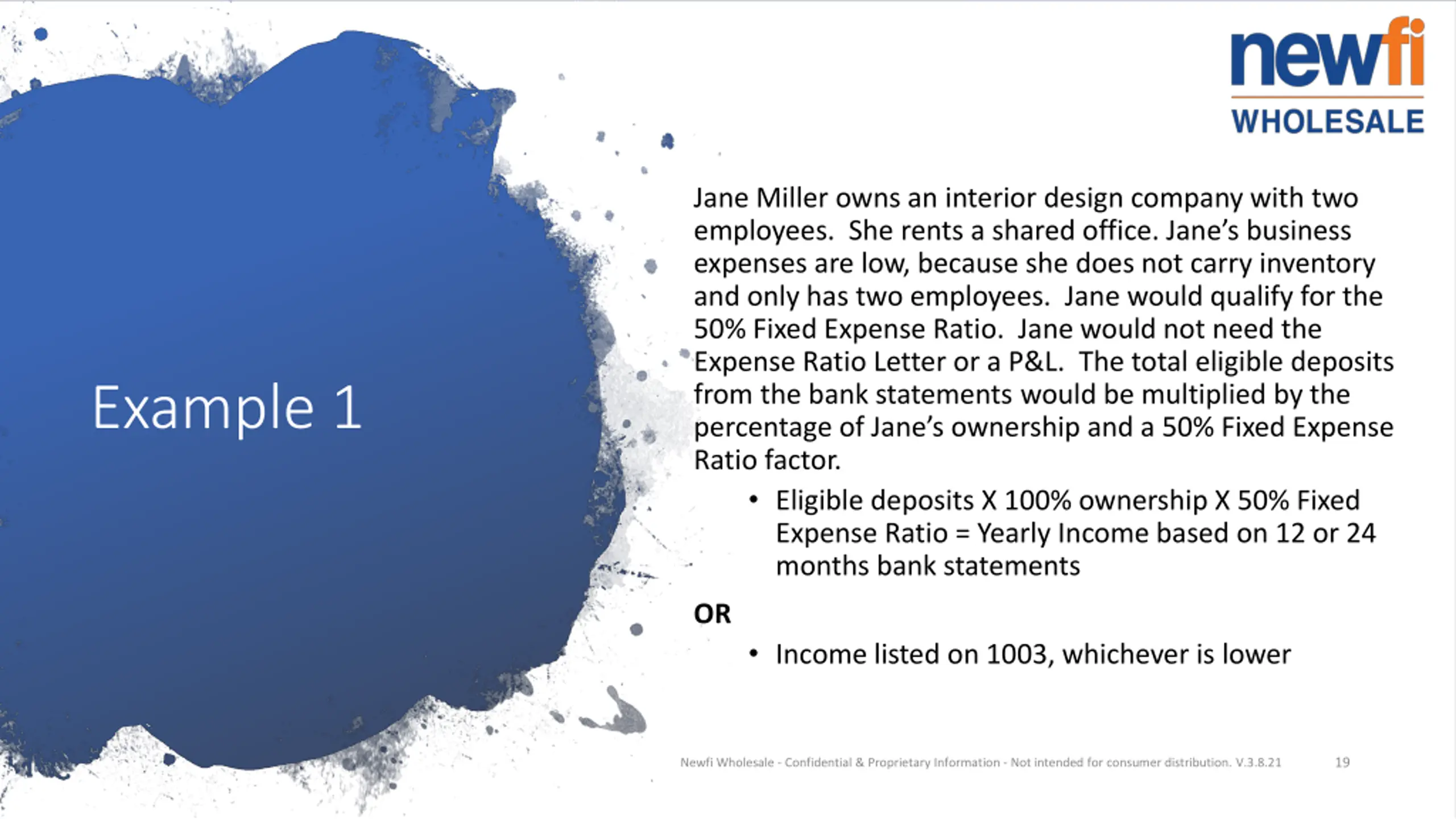 newfi
WHOLESALE

Example 1

Jane Miller owns an interior design company with two employees. She rents a shared office. Jane's business expenses are low, because she does not carry inventory and only has two employees. Jane would qualify for the 50% Fixed Expense Ratio. Jane would not need the Expense Ratio Letter or a P&L. The total eligible deposits from the bank statements would be multiplied by the percentage of Jane's ownership and a 50% Fixed Expense Ratio factor.

• Eligible deposits X 100% ownership X 50% Fixed Expense Ratio = Yearly Income based on 12 or 24 months bank statements

OR

• Income listed on 1003, whichever is lower

Newfi Wholesale - Confidential & Proprietary Information - Not intended for consumer distribution. V.3.8.21 19